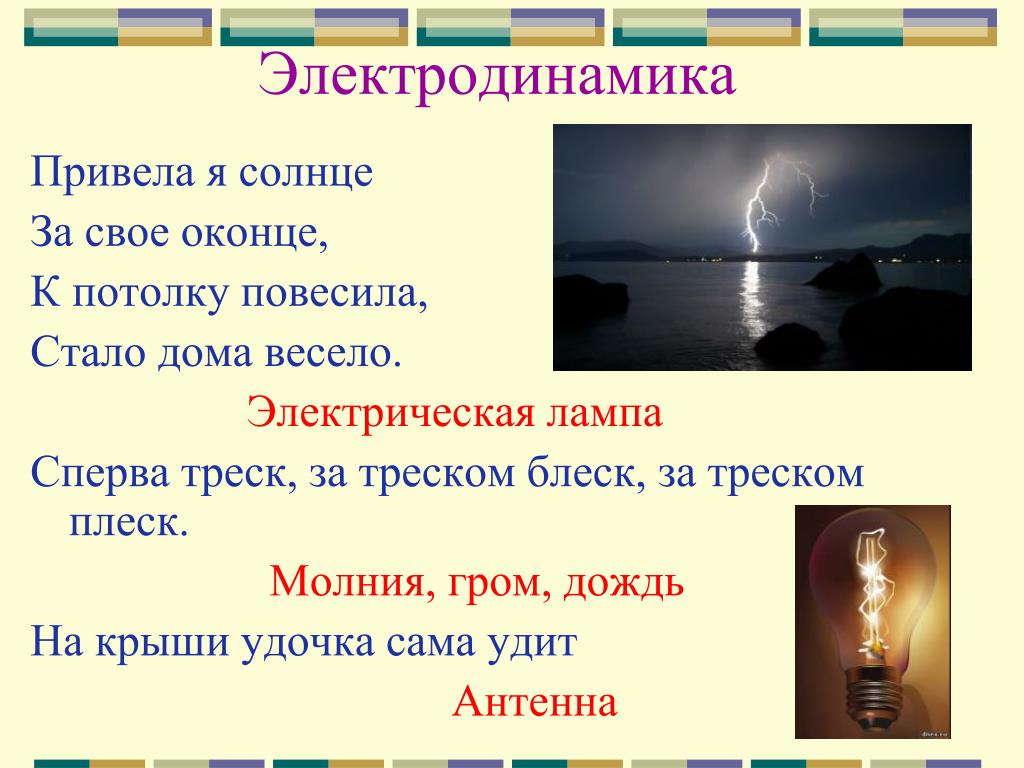 Электродинамика

Привела я солнце

За свое оконце,

К потолку повесила,

Стало дома весело.

Электрическая лампа

Сперва треск, за треском блеск, за треском плеск.

Молния, гром, дождь

На крыши удочка сама удит

Антенна